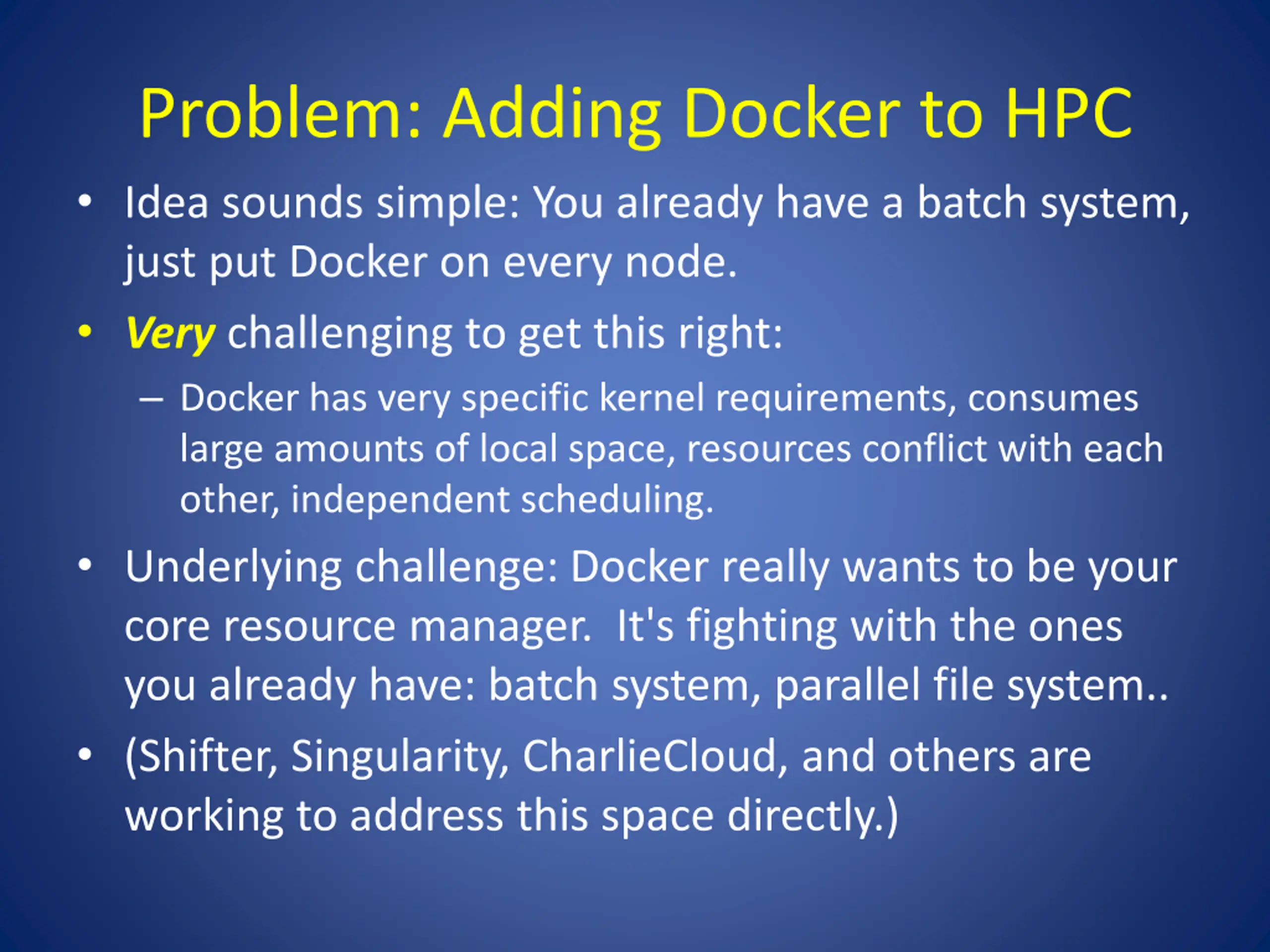 Problem: Adding Docker to HPC

• Idea sounds simple: You already have a batch system, just put Docker on every node.

• Very challenging to get this right:

– Docker has very specific kernel requirements, consumes large amounts of local space, resources conflict with each other, independent scheduling.

• Underlying challenge: Docker really wants to be your core resource manager. It's fighting with the ones you already have: batch system, parallel file system..

• (Shifter, Singularity, CharlieCloud, and others are working to address this space directly.)